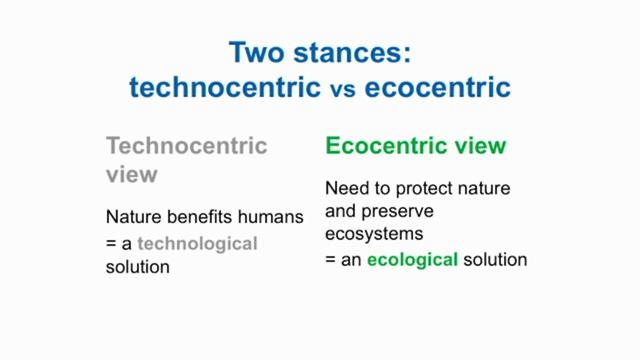 Two stances:
technocentric vs ecocentric

Technocentric view

Nature benefits humans
= a technological solution

Ecocentric view

Need to protect nature and preserve ecosystems
= an ecological solution